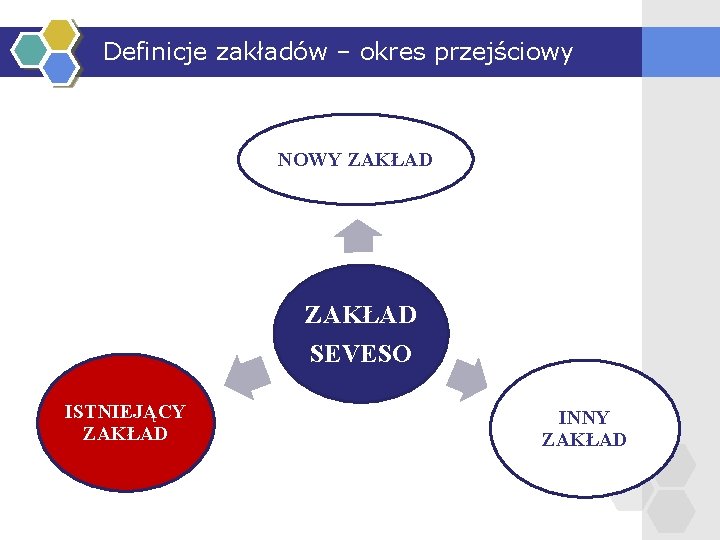 Definicje zakładów – okres przejściowy

NOWY ZAKŁAD

ZAKŁAD SEVESO

ISTNIEJĄCY ZAKŁAD

INNY ZAKŁAD